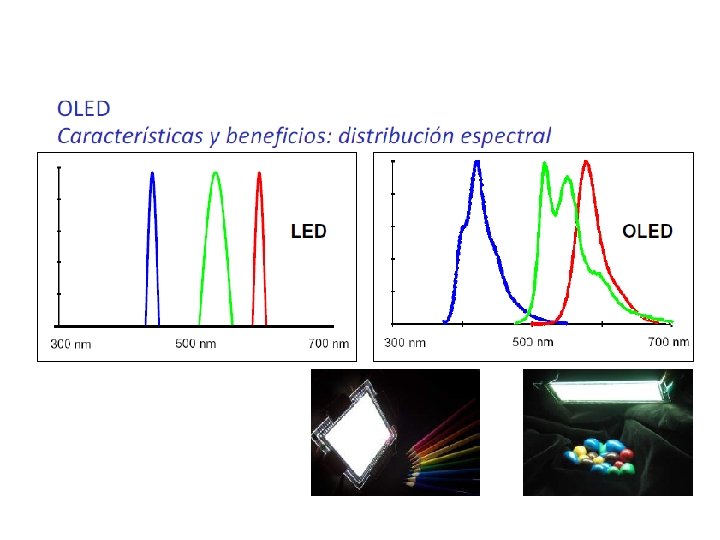 OLED
Características y beneficios: distribución espectral

LED

300 nm 500 nm 700 nm

OLED

300 nm 500 nm 700 nm